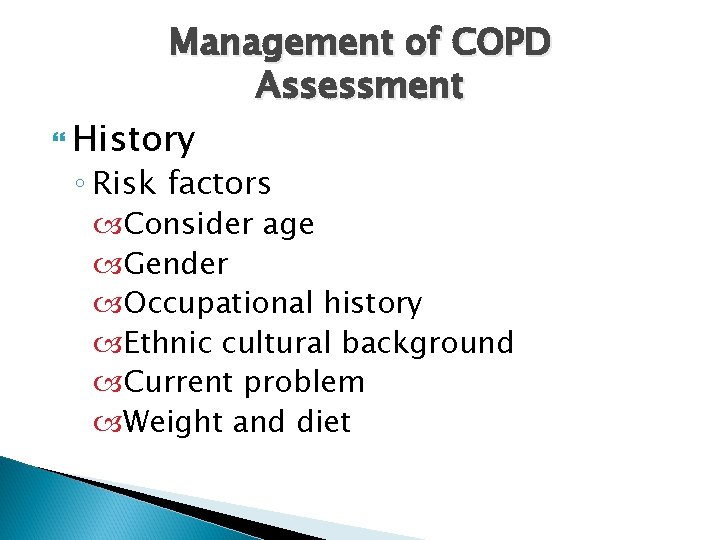 Management of COPD Assessment

History

Risk factors

Consider age

Gender

Occupational history

Ethnic cultural background

Current problem

Weight and diet